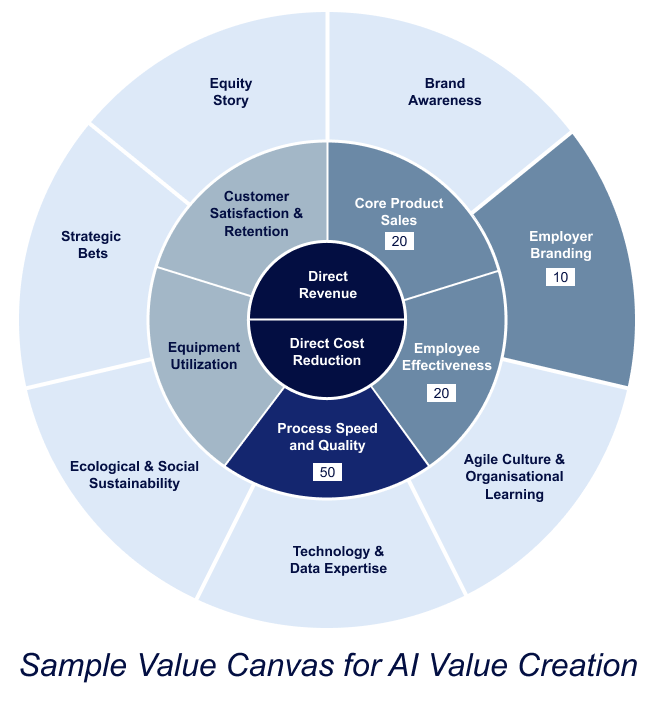 Equity Story

Brand Awareness

Strategic Bets

Customer Satisfaction & Retention

Core Product Sales
20

Employer Branding
10

Direct Revenue

Direct Cost Reduction

Equipment Utilization

Employee Effectiveness
20

Process Speed and Quality
50

Ecological & Social Sustainability

Agile Culture & Organisational Learning

Technology & Data Expertise

Sample Value Canvas for AI Value Creation